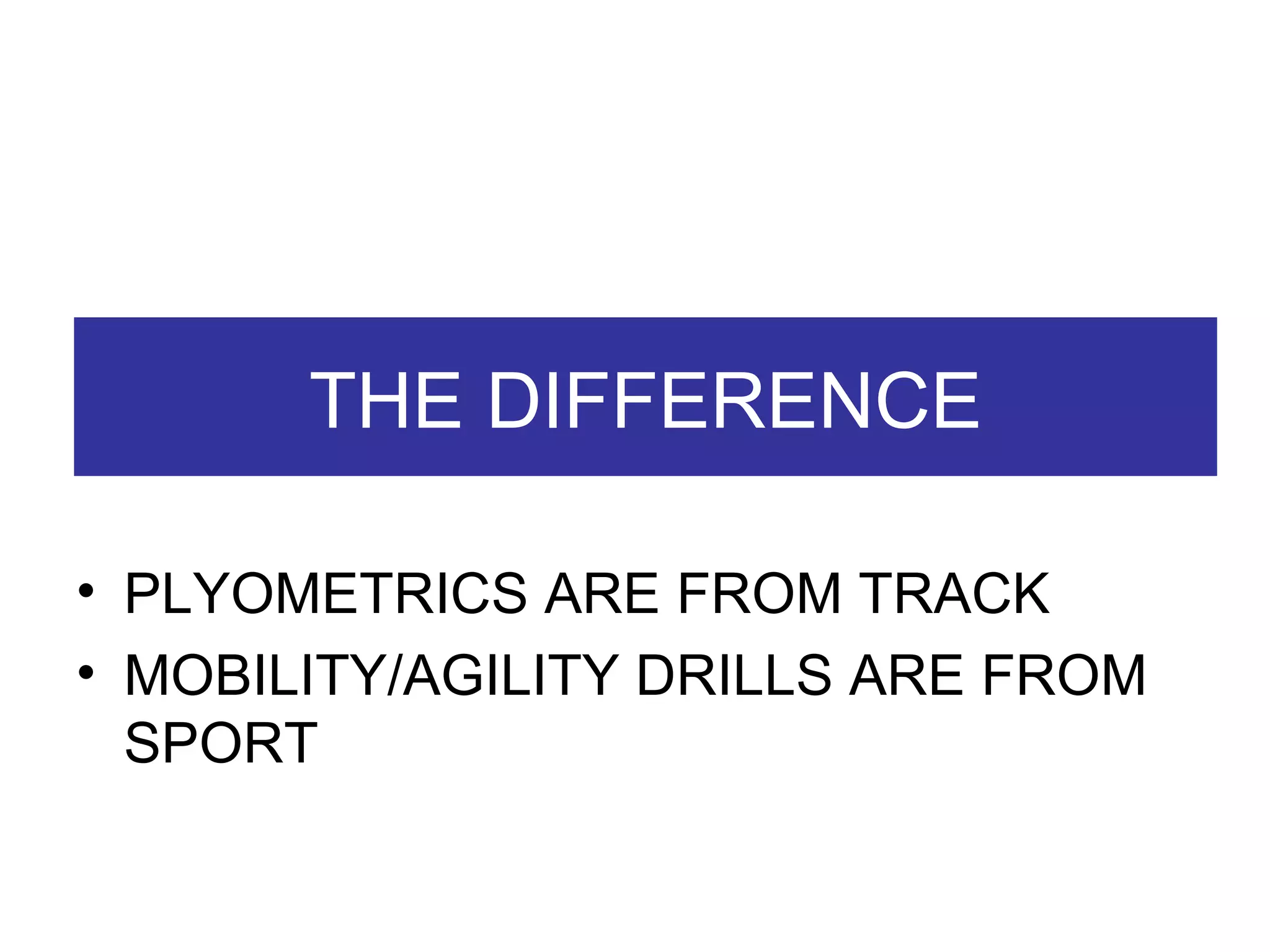 THE DIFFERENCE

• PLYOMETRICS ARE FROM TRACK
• MOBILITY/AGILITY DRILLS ARE FROM SPORT